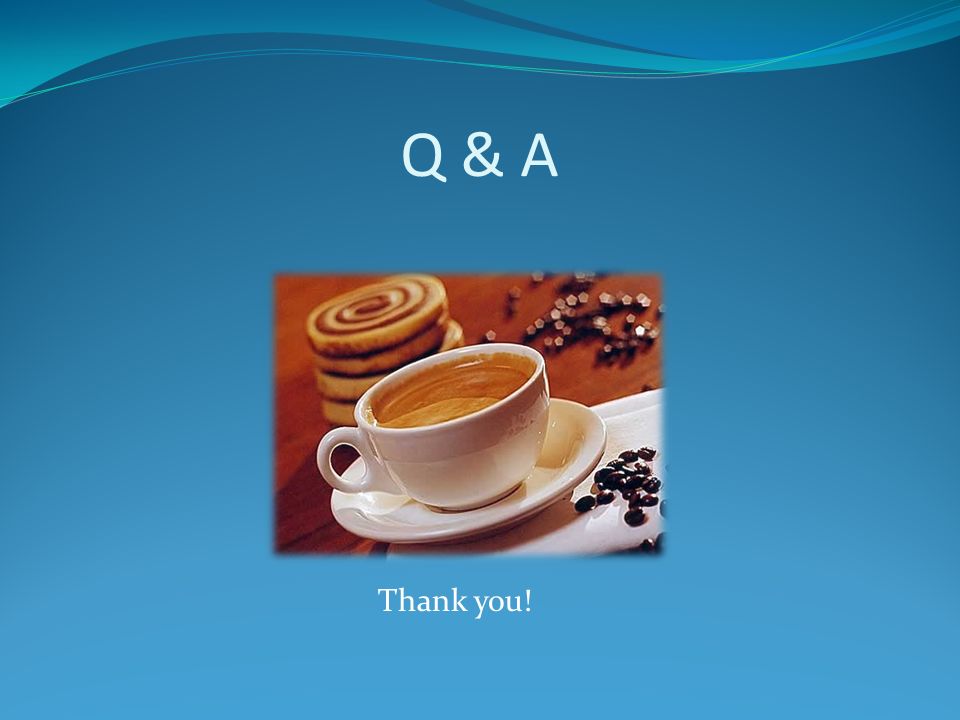 Q & A

Thank you!